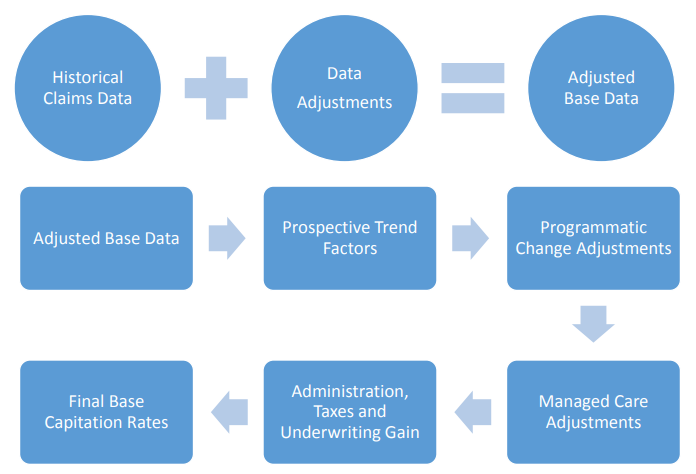 Historical Claims Data

Data Adjustments

Adjusted Base Data

Adjusted Base Data

Prospective Trend Factors

Programmatic Change Adjustments

Managed Care Adjustments

Administration, Taxes and Underwriting Gain

Final Base Capitation Rates